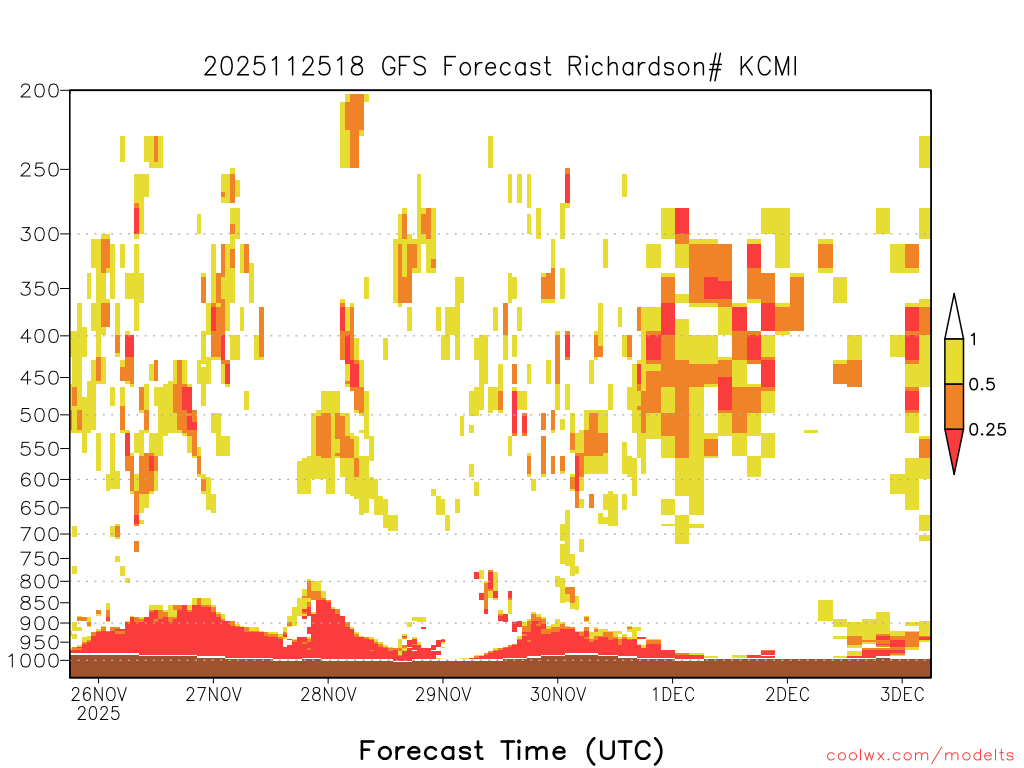 2025112518 GFS Forecast Richardson# KCMI

200
250
300
350
400
450
500
550
600
650
700
750
800
850
900
950
1000

1
0.5
0.25

26NOV
2025
27NOV
28NOV
29NOV
30NOV
1DEC
2DEC
3DEC

Forecast Time (UTC)

coolwx.com/modelts